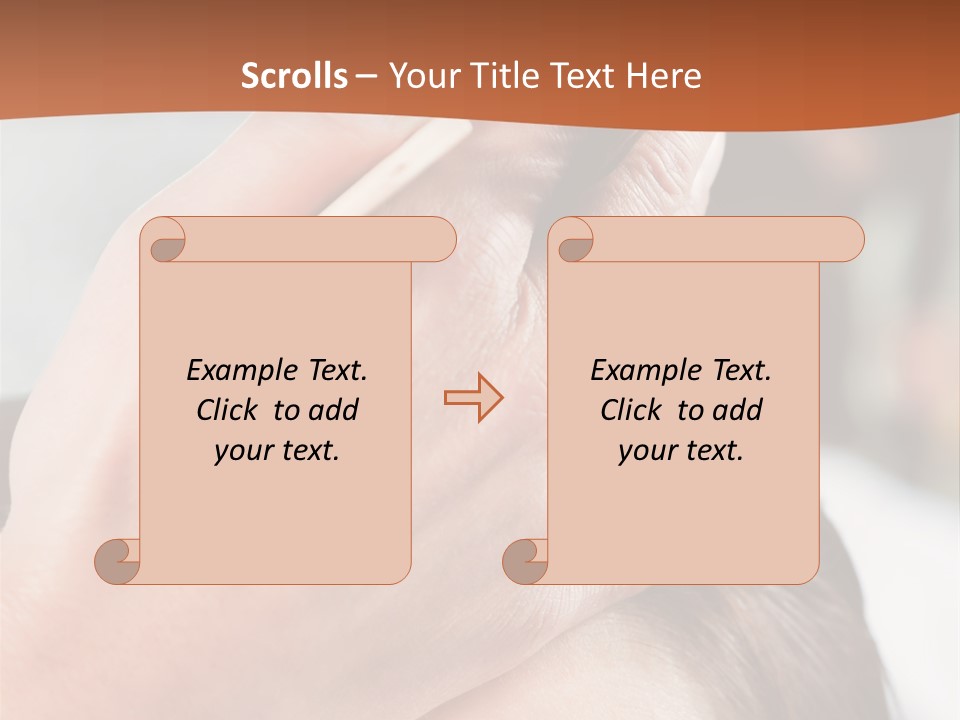 Scrolls – Your Title Text Here

Example Text. Click to add your text.

Example Text. Click to add your text.